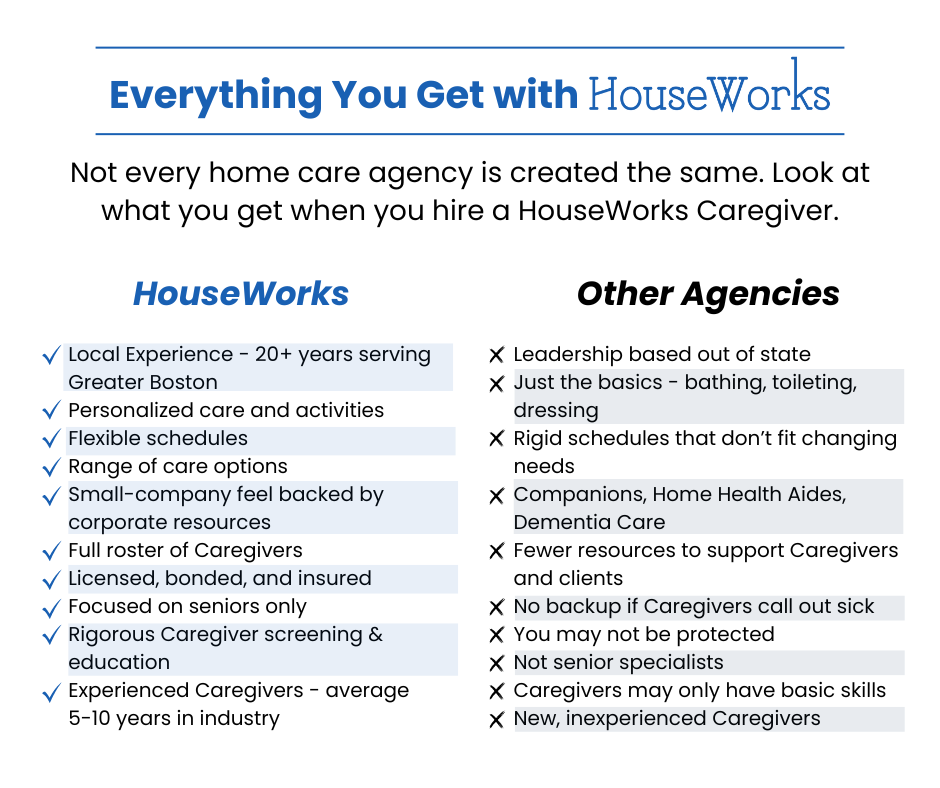 Everything You Get with HouseWorks

Not every home care agency is created the same. Look at what you get when you hire a HouseWorks Caregiver.

HouseWorks

✓ Local Experience - 20+ years serving Greater Boston
✓ Personalized care and activities
✓ Flexible schedules
✓ Range of care options
✓ Small-company feel backed by corporate resources
✓ Full roster of Caregivers
✓ Licensed, bonded, and insured
✓ Focused on seniors only
✓ Rigorous Caregiver screening & education
✓ Experienced Caregivers - average 5-10 years in industry

Other Agencies

✗ Leadership based out of state
✗ Just the basics - bathing, toileting, dressing
✗ Rigid schedules that don't fit changing needs
✗ Companions, Home Health Aides, Dementia Care
✗ Fewer resources to support Caregivers and clients
✗ No backup if Caregivers call out sick
✗ You may not be protected
✗ Not senior specialists
✗ Caregivers may only have basic skills
✗ New, inexperienced Caregivers